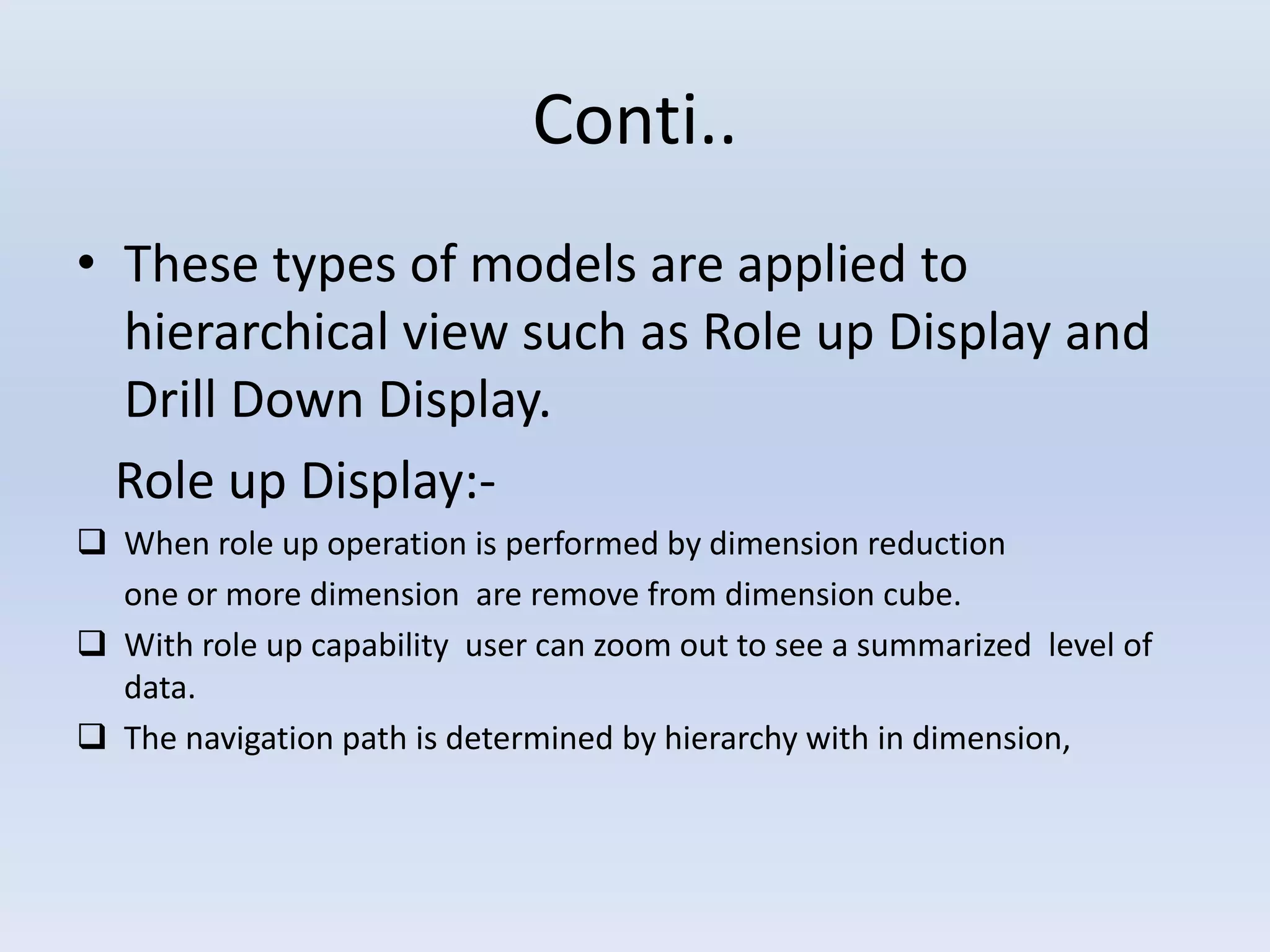 Conti..

• These types of models are applied to hierarchical view such as Role up Display and Drill Down Display.

Role up Display:-

❑ When role up operation is performed by dimension reduction one or more dimension are remove from dimension cube.

❑ With role up capability user can zoom out to see a summarized level of data.

❑ The navigation path is determined by hierarchy with in dimension,